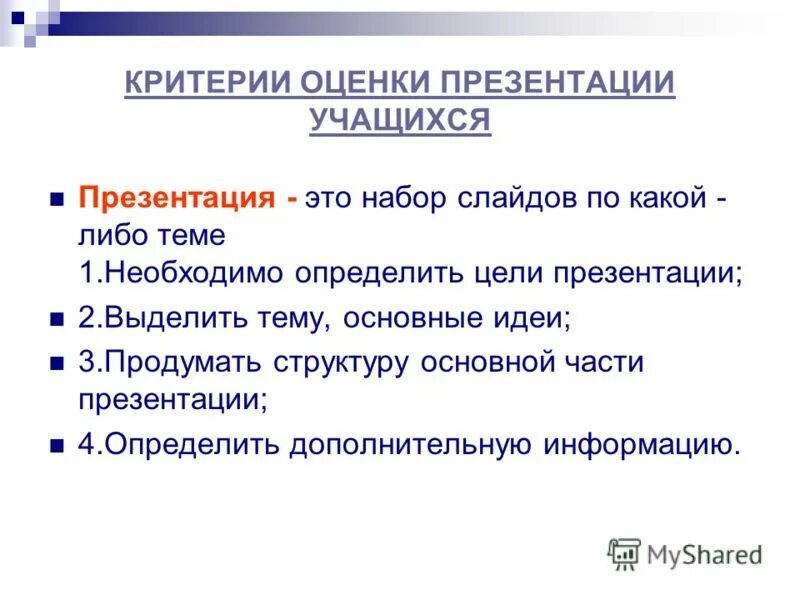 КРИТЕРИИ ОЦЕНКИ ПРЕЗЕНТАЦИИ УЧАЩИХСЯ

Презентация - это набор слайдов по какой - либо теме
1.Необходимо определить цели презентации;

2.Выделить тему, основные идеи;

3.Продумать структуру основной части презентации;

4.Определить дополнительную информацию.

MyShared